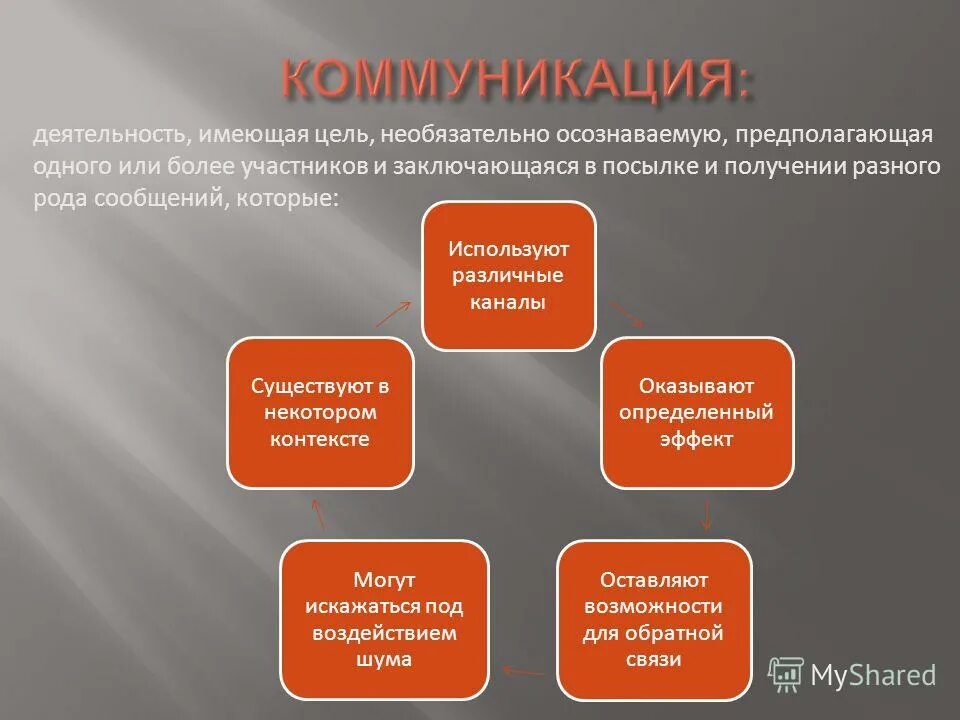 КОММУНИКАЦИЯ:

деятельность, имеющая цель, необязательно осознаваемую, предполагающая одного или более участников и заключающаяся в посылке и получении разного рода сообщений, которые:

Используют различные каналы

Оказывают определенный эффект

Оставляют возможности для обратной связи

Могут искажаться под воздействием шума

Существуют в некотором контексте

MyShared